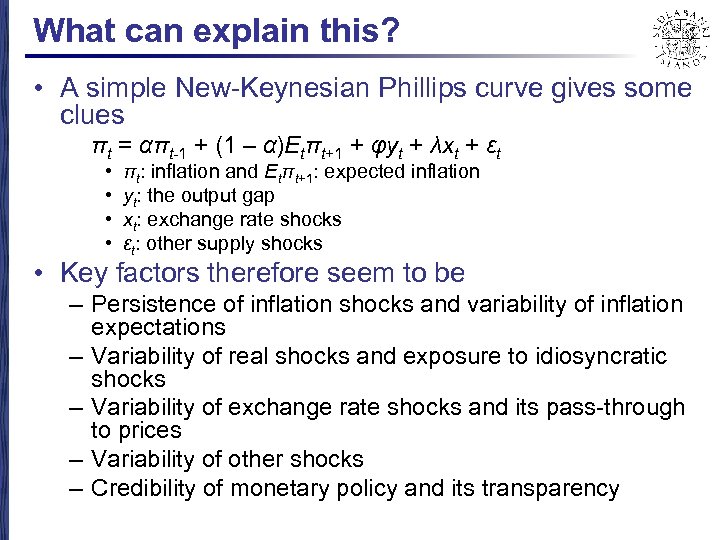 What can explain this?

SEÐLABANKI ÍSLANDS

• A simple New-Keynesian Phillips curve gives some clues

$\pi_t = \alpha\pi_{t-1} + (1 - \alpha)E_t\pi_{t+1} + \varphi y_t + \lambda x_t + \varepsilon_t$

• $\pi_t$: inflation and $E_t\pi_{t+1}$: expected inflation
• $y_t$: the output gap
• $x_t$: exchange rate shocks
• $\varepsilon_t$: other supply shocks

• Key factors therefore seem to be
– Persistence of inflation shocks and variability of inflation expectations
– Variability of real shocks and exposure to idiosyncratic shocks
– Variability of exchange rate shocks and its pass-through to prices
– Variability of other shocks
– Credibility of monetary policy and its transparency